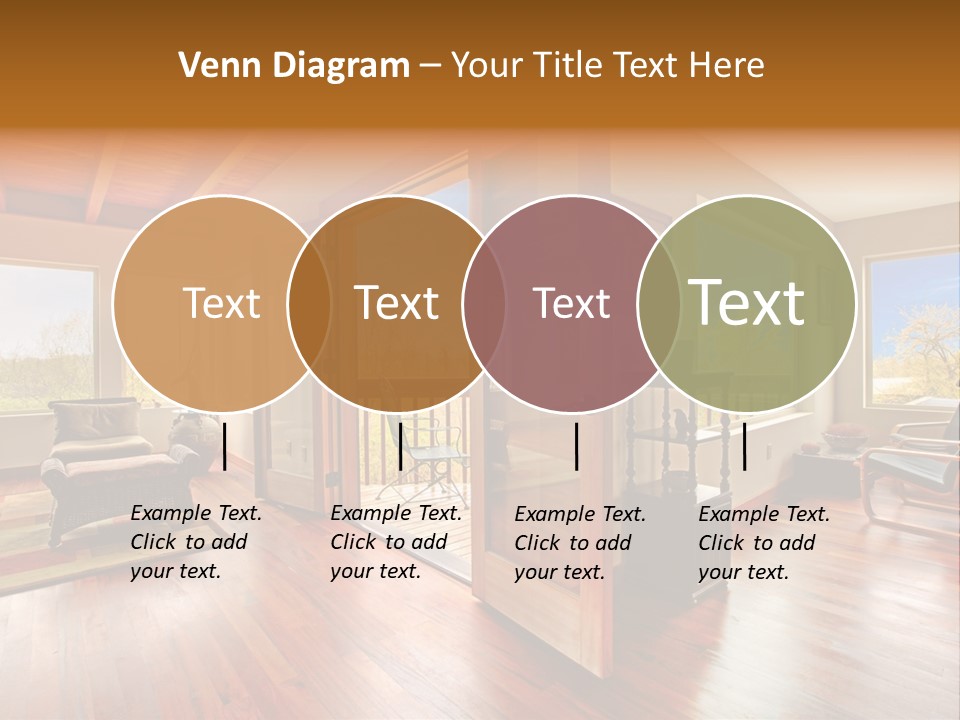 Venn Diagram – Your Title Text Here

Text

Text

Text

Text

Example Text. Click to add your text.

Example Text. Click to add your text.

Example Text. Click to add your text.

Example Text. Click to add your text.